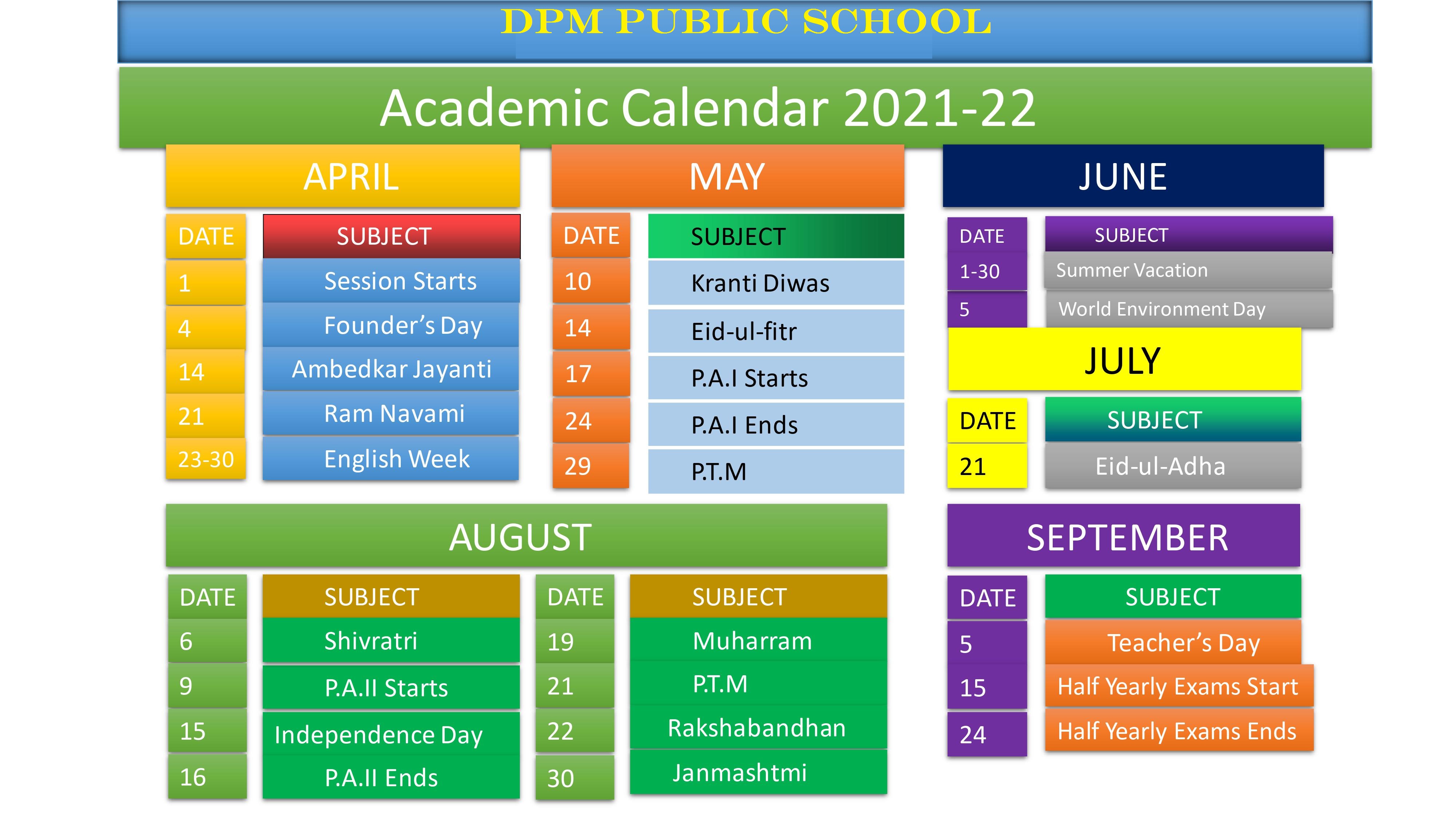 DPM PUBLIC SCHOOL

Academic Calendar 2021-22

APRIL

| DATE | SUBJECT |
|---|---|
| 1 | Session Starts |
| 4 | Founder's Day |
| 14 | Ambedkar Jayanti |
| 21 | Ram Navami |
| 23-30 | English Week |

MAY

| DATE | SUBJECT |
|---|---|
| 10 | Kranti Diwas |
| 14 | Eid-ul-fitr |
| 17 | P.A.I Starts |
| 24 | P.A.I Ends |
| 29 | P.T.M |

JUNE

| DATE | SUBJECT |
|---|---|
| 1-30 | Summer Vacation |
| 5 | World Environment Day |

JULY

| DATE | SUBJECT |
|---|---|
| 21 | Eid-ul-Adha |

AUGUST

| DATE | SUBJECT |
|---|---|
| 6 | Shivratri |
| 9 | P.A.II Starts |
| 15 | Independence Day |
| 16 | P.A.II Ends |

| DATE | SUBJECT |
|---|---|
| 19 | Muharram |
| 21 | P.T.M |
| 22 | Rakshabandhan |
| 30 | Janmashtmi |

SEPTEMBER

| DATE | SUBJECT |
|---|---|
| 5 | Teacher's Day |
| 15 | Half Yearly Exams Start |
| 24 | Half Yearly Exams Ends |